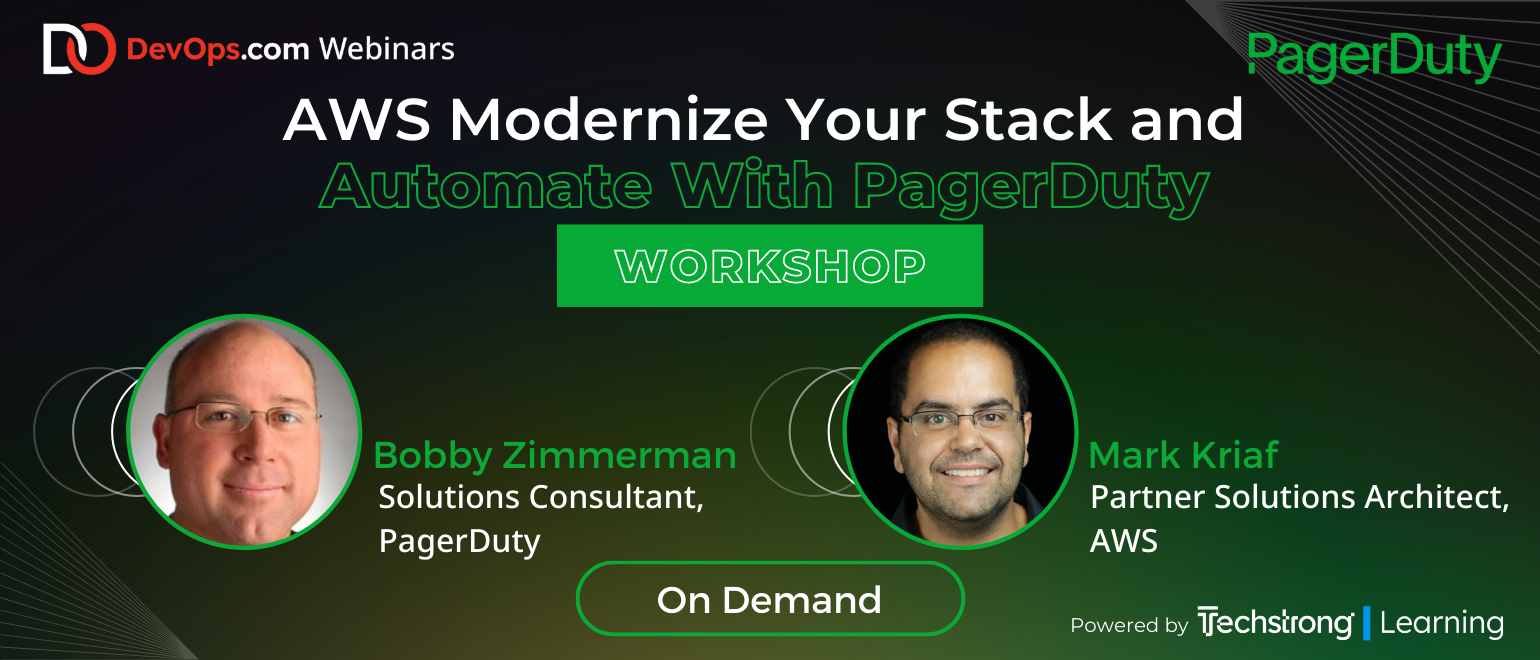 DevOps.com Webinars

PagerDuty

AWS Modernize Your Stack and Automate With PagerDuty

WORKSHOP

Bobby Zimmerman
Solutions Consultant, PagerDuty

Mark Kriaf
Partner Solutions Architect, AWS

On Demand

Powered by Techstrong | Learning